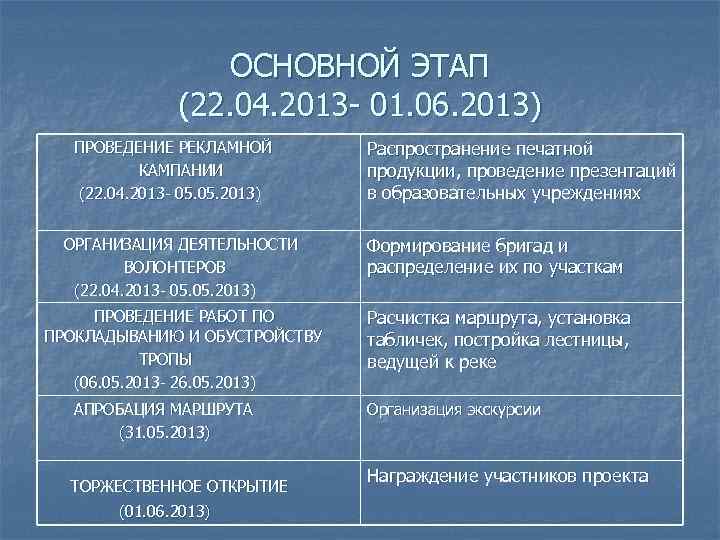 ОСНОВНОЙ ЭТАП
(22.04.2013- 01.06.2013)

| | |
|---|---|
| ПРОВЕДЕНИЕ РЕКЛАМНОЙ КАМПАНИИ (22.04.2013- 05.05.2013) | Распространение печатной продукции, проведение презентаций в образовательных учреждениях |
| ОРГАНИЗАЦИЯ ДЕЯТЕЛЬНОСТИ ВОЛОНТЕРОВ (22.04.2013- 05.05.2013) | Формирование бригад и распределение их по участкам |
| ПРОВЕДЕНИЕ РАБОТ ПО ПРОКЛАДЫВАНИЮ И ОБУСТРОЙСТВУ ТРОПЫ (06.05.2013- 26.05.2013) | Расчистка маршрута, установка табличек, постройка лестницы, ведущей к реке |
| АПРОБАЦИЯ МАРШРУТА (31.05.2013) | Организация экскурсии |
| ТОРЖЕСТВЕННОЕ ОТКРЫТИЕ (01.06.2013) | Награждение участников проекта |